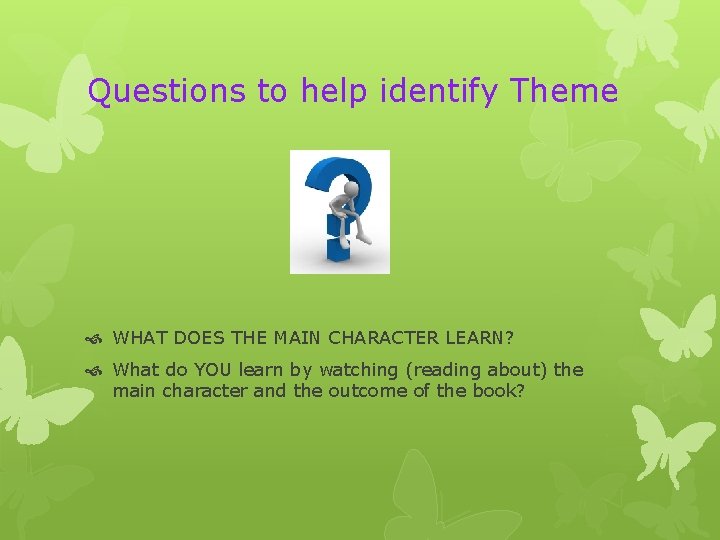 Questions to help identify Theme

WHAT DOES THE MAIN CHARACTER LEARN?

What do YOU learn by watching (reading about) the main character and the outcome of the book?